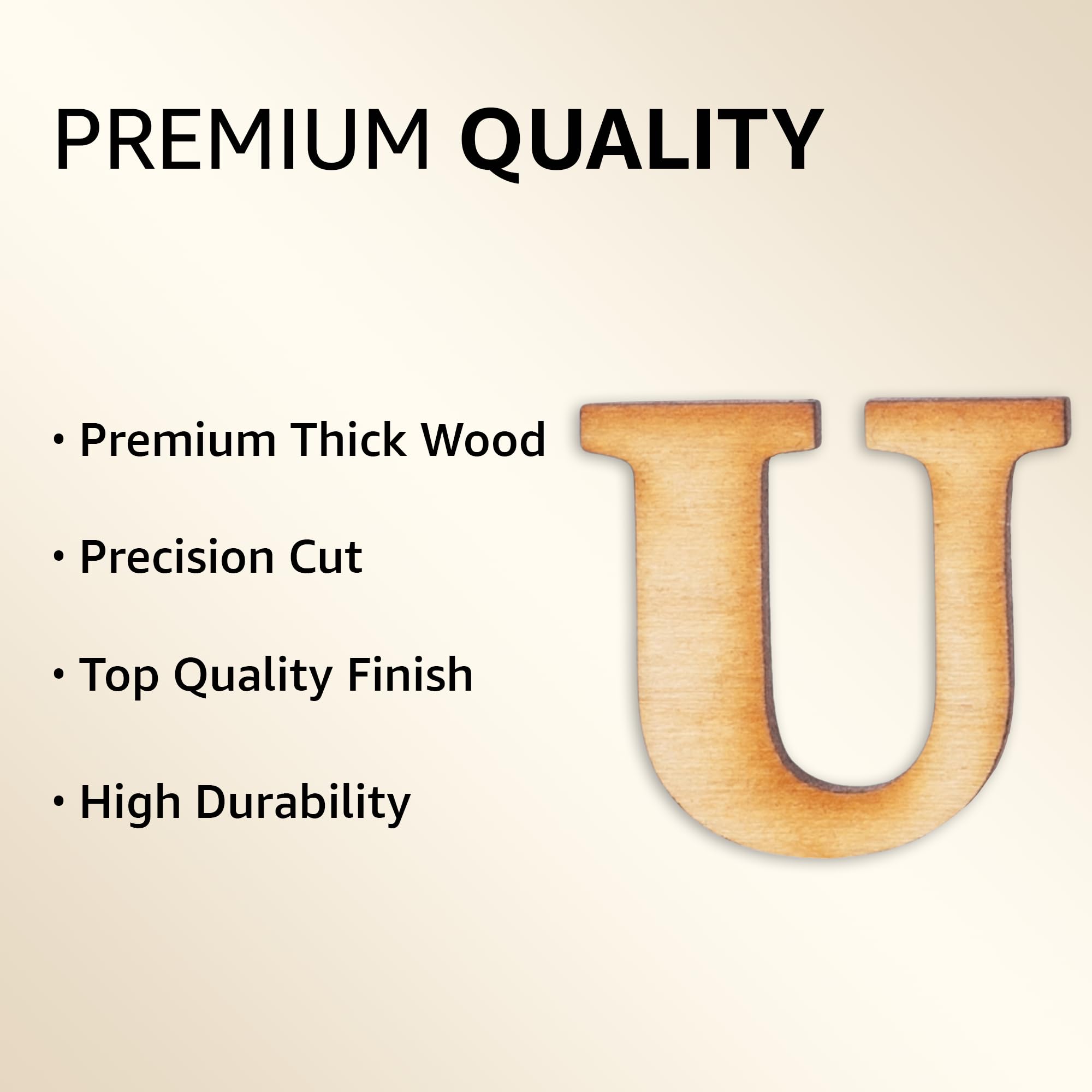 PREMIUM QUALITY

• Premium Thick Wood

• Precision Cut

• Top Quality Finish

• High Durability

U